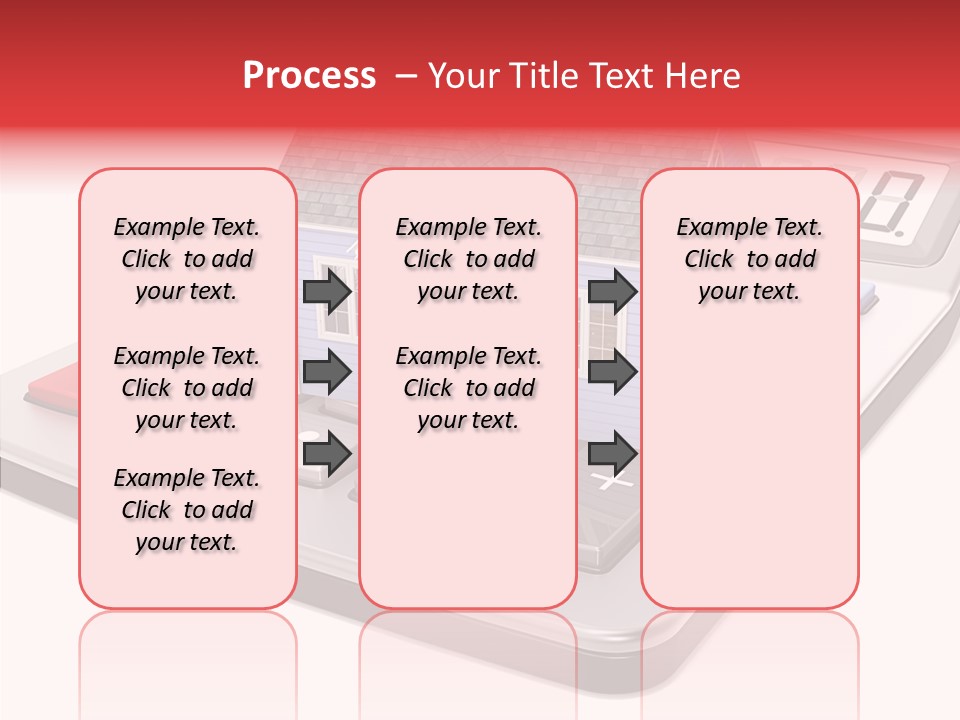 Process – Your Title Text Here

Example Text. Click to add your text.

Example Text. Click to add your text.

Example Text. Click to add your text.

Example Text. Click to add your text.

Example Text. Click to add your text.

Example Text. Click to add your text.